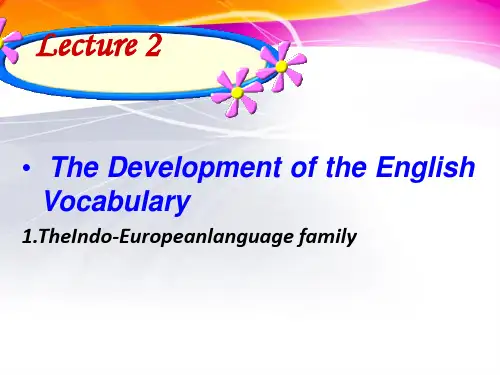 Lecture 2

• The Development of the English Vocabulary

1.TheIndo-Europeanlanguage family